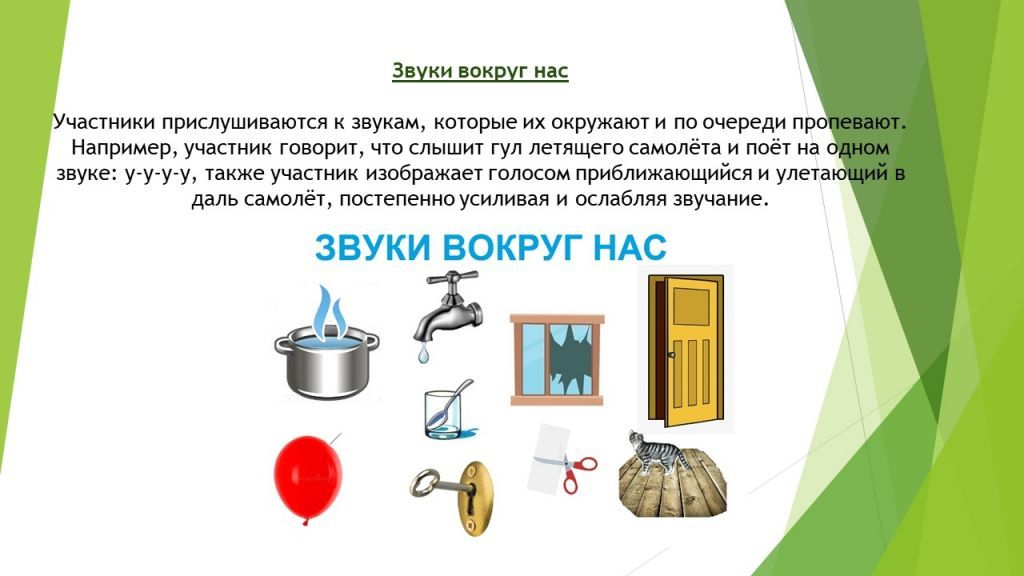 Звуки вокруг нас

Участники прислушиваются к звукам, которые их окружают и по очереди пропевают. Например, участник говорит, что слышит гул летящего самолёта и поёт на одном звуке: у-у-у-у, также участник изображает голосом приближающийся и улетающий в даль самолёт, постепенно усиливая и ослабляя звучание.

ЗВУКИ ВОКРУГ НАС